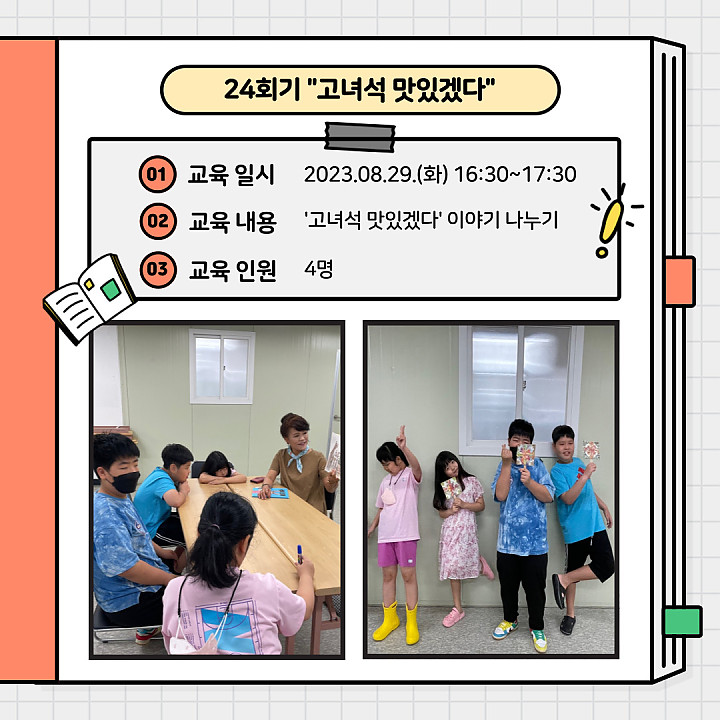 24회기 "고녀석 맛있겠다"

01 교육 일시 2023.08.29.(화) 16:30~17:30

02 교육 내용 '고녀석 맛있겠다' 이야기 나누기

03 교육 인원 4명